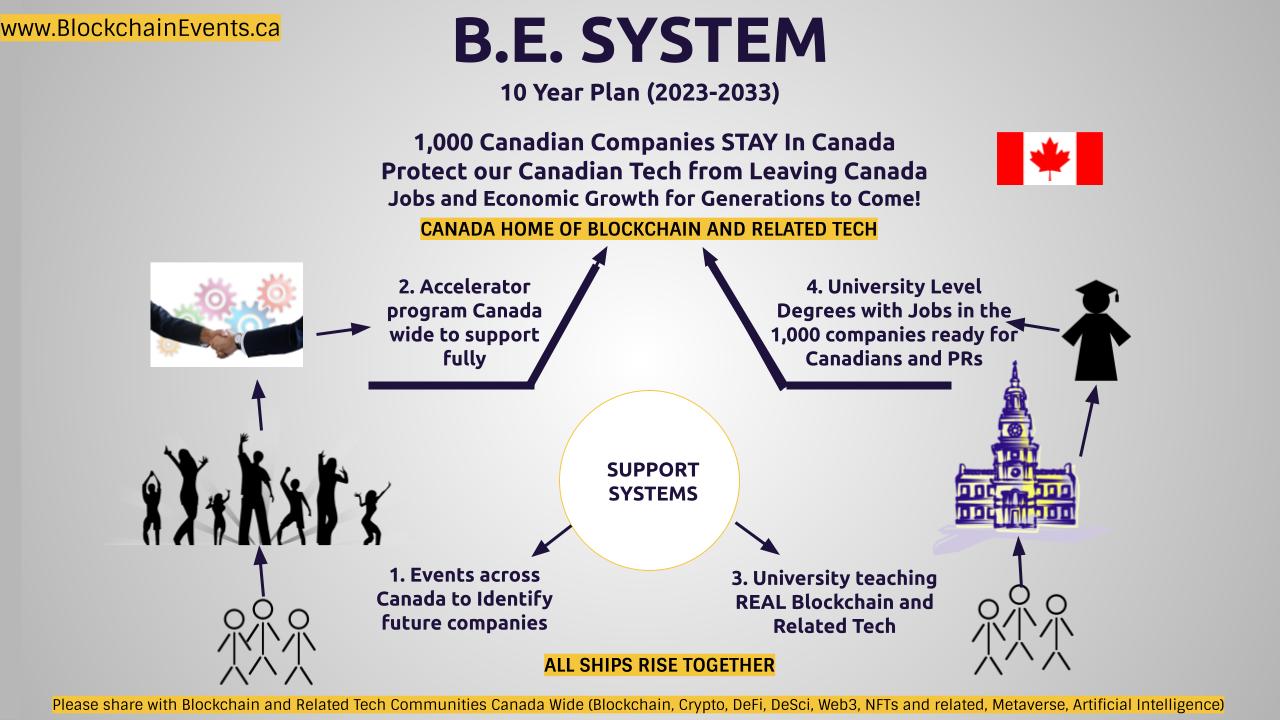 www.BlockchainEvents.ca

B.E. SYSTEM

10 Year Plan (2023-2033)

1,000 Canadian Companies STAY In Canada
Protect our Canadian Tech from Leaving Canada
Jobs and Economic Growth for Generations to Come!

CANADA HOME OF BLOCKCHAIN AND RELATED TECH

2. Accelerator program Canada wide to support fully

4. University Level Degrees with Jobs in the 1,000 companies ready for Canadians and PRs

SUPPORT SYSTEMS

1. Events across Canada to Identify future companies

3. University teaching REAL Blockchain and Related Tech

ALL SHIPS RISE TOGETHER

Please share with Blockchain and Related Tech Communities Canada Wide (Blockchain, Crypto, DeFi, DeSci, Web3, NFTs and related, Metaverse, Artificial Intelligence)